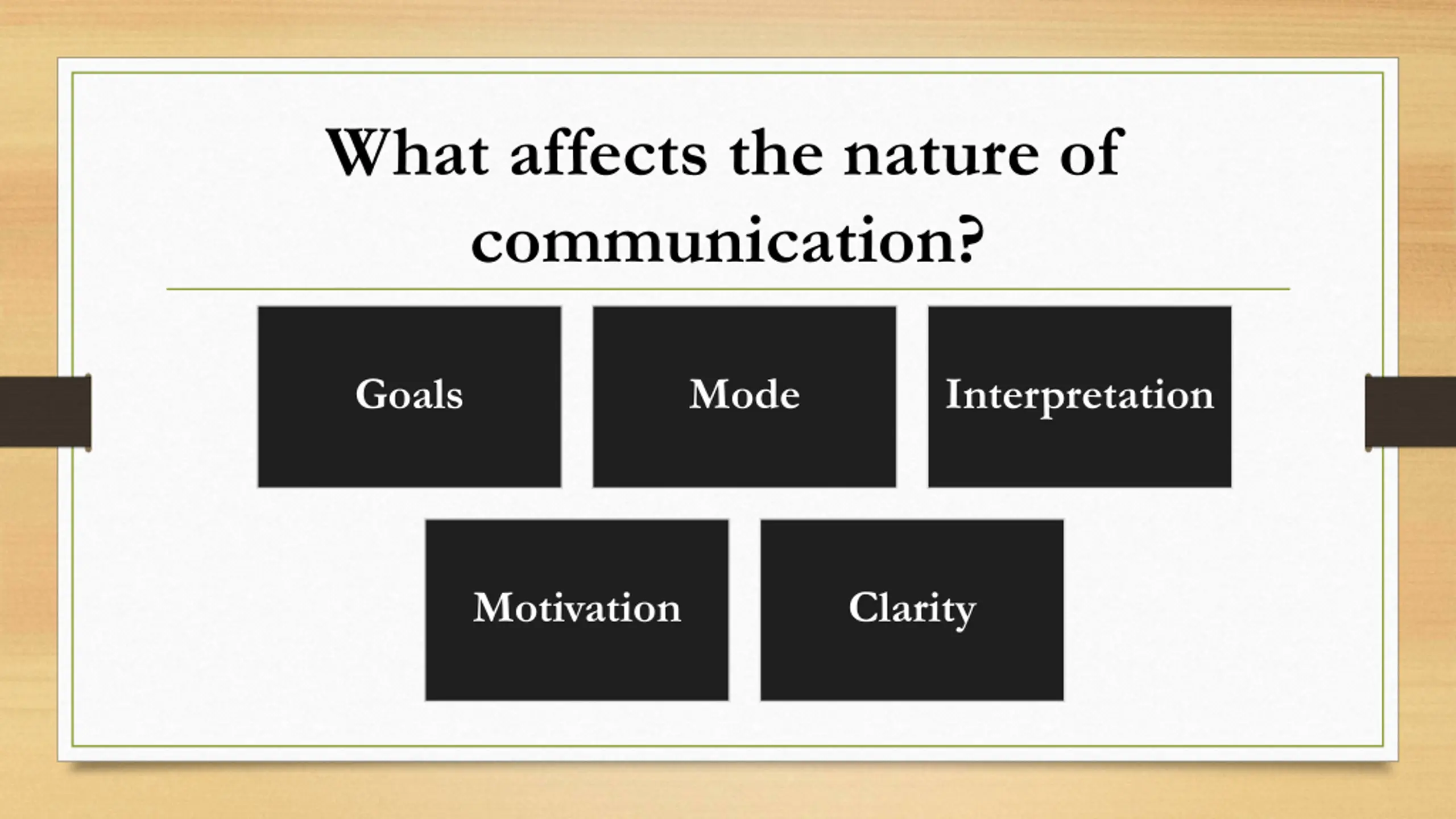 What affects the nature of communication?

Goals

Mode

Interpretation

Motivation

Clarity